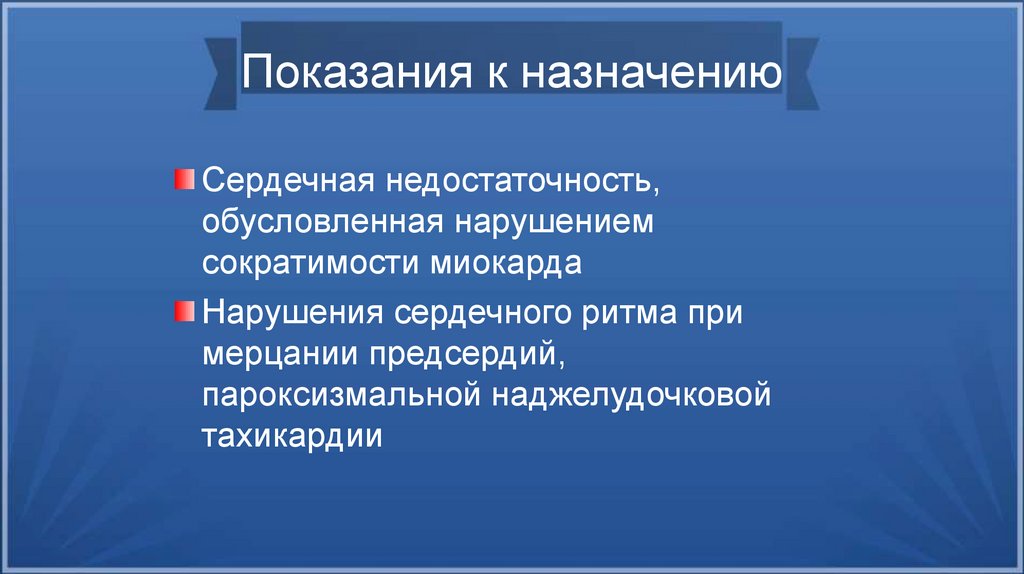 Показания к назначению

Сердечная недостаточность, обусловленная нарушением сократимости миокарда

Нарушения сердечного ритма при мерцании предсердий, пароксизмальной наджелудочковой тахикардии